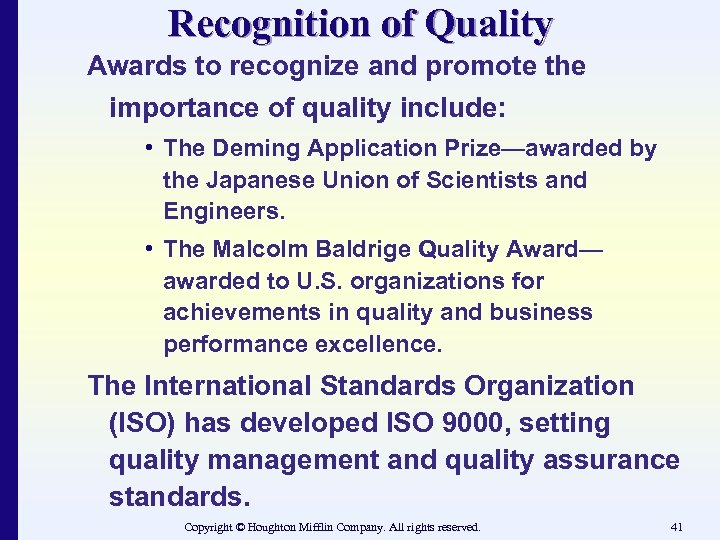 Recognition of Quality

Awards to recognize and promote the importance of quality include:

• The Deming Application Prize—awarded by the Japanese Union of Scientists and Engineers.

• The Malcolm Baldrige Quality Award—awarded to U.S. organizations for achievements in quality and business performance excellence.

The International Standards Organization (ISO) has developed ISO 9000, setting quality management and quality assurance standards.

Copyright © Houghton Mifflin Company. All rights reserved.

41